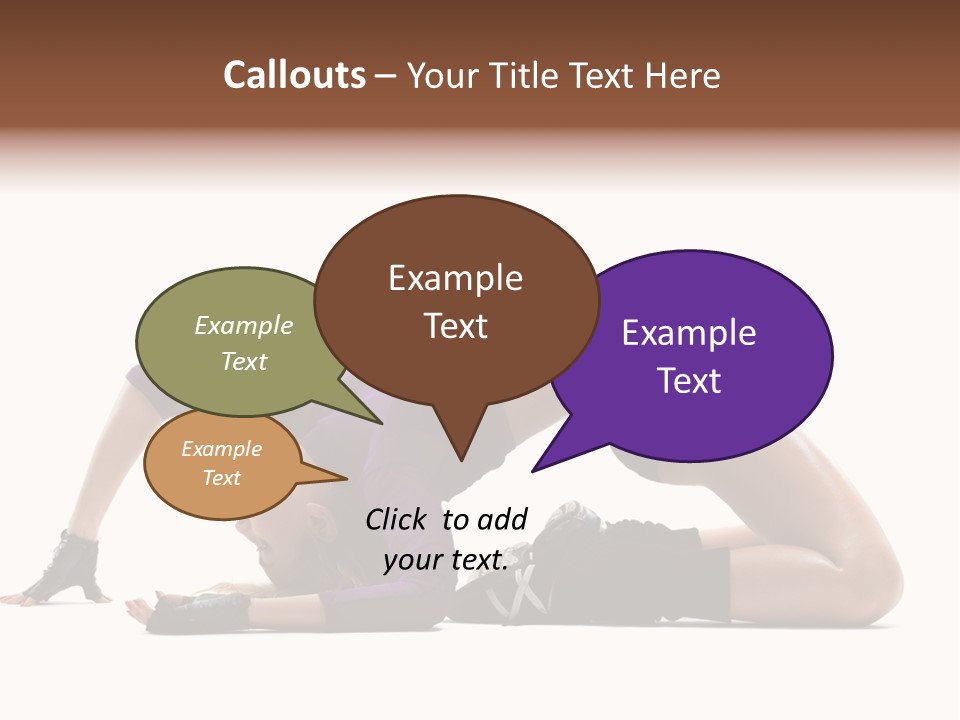 Callouts – Your Title Text Here

Example Text

Example Text

Example Text

Example Text

Click to add your text.